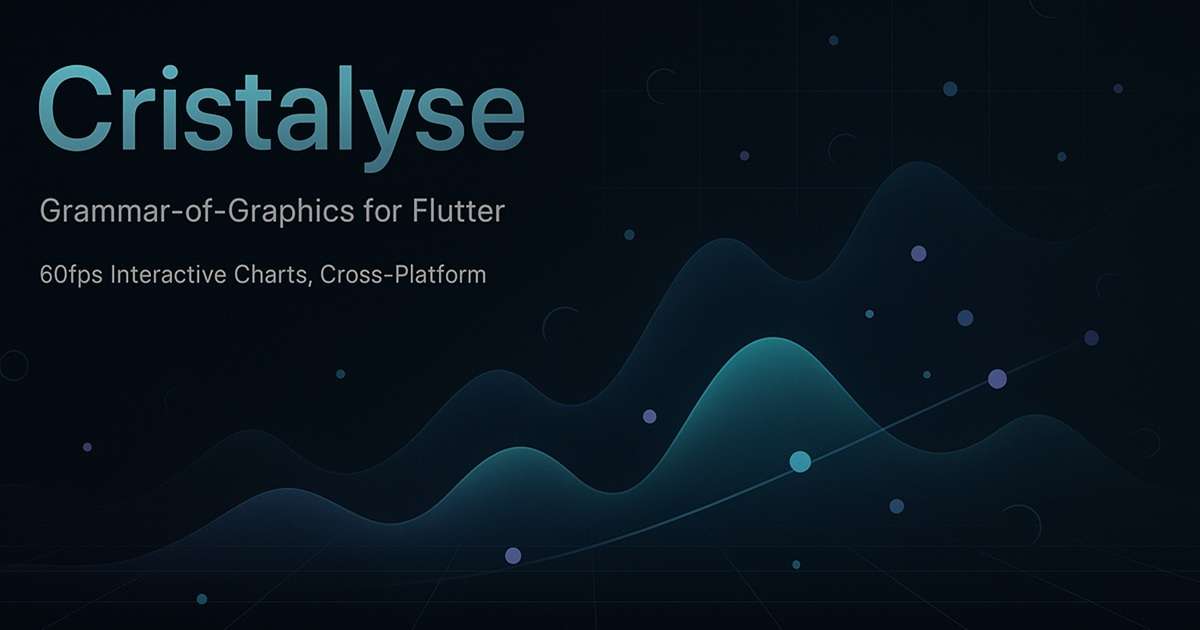 Cristalyse

Grammar-of-Graphics for Flutter

60fps Interactive Charts, Cross-Platform